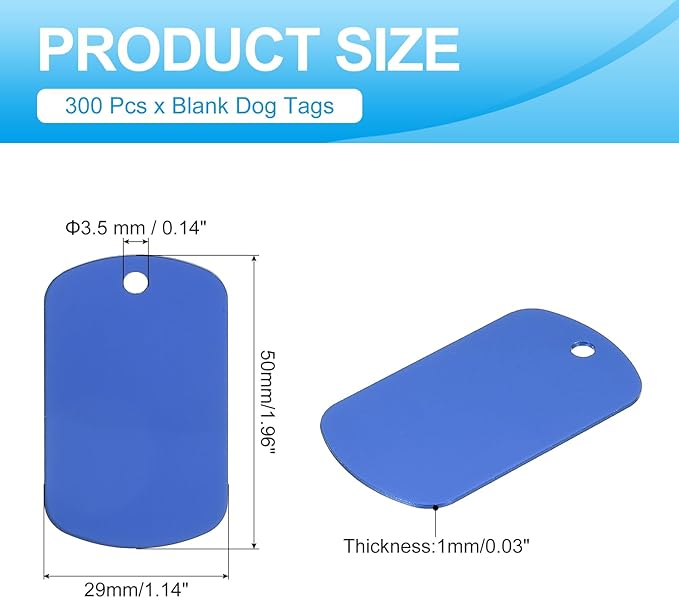 PRODUCT SIZE

300 Pcs x Blank Dog Tags

Φ3.5 mm / 0.14"

50mm/1.96"

29mm/1.14"

Thickness:1mm/0.03"